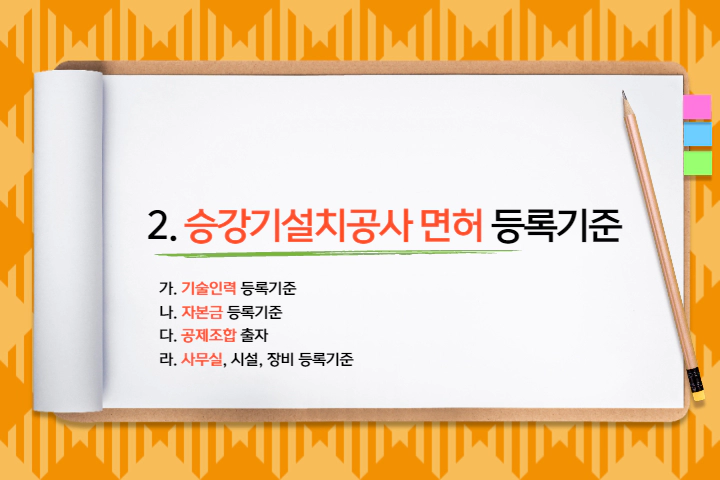 2. 승강기설치공사 면허 등록기준

가. 기술인력 등록기준
나. 자본금 등록기준
다. 공제조합 출자
라. 사무실, 시설, 장비 등록기준